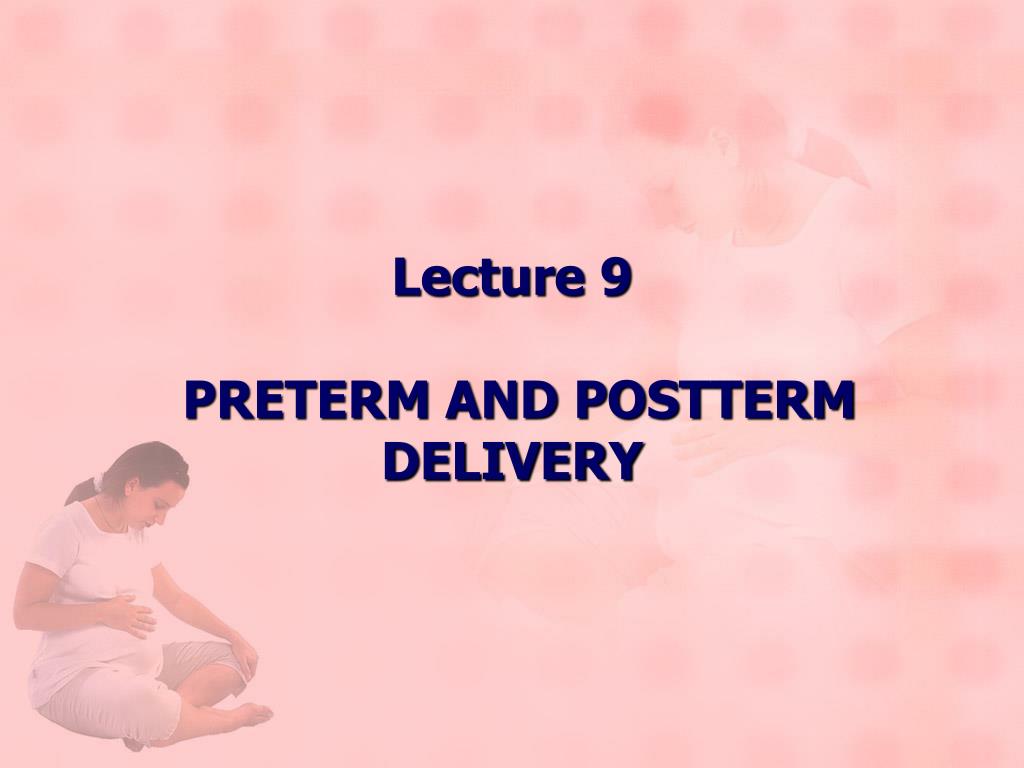 Lecture 9

PRETERM AND POSTTERM DELIVERY